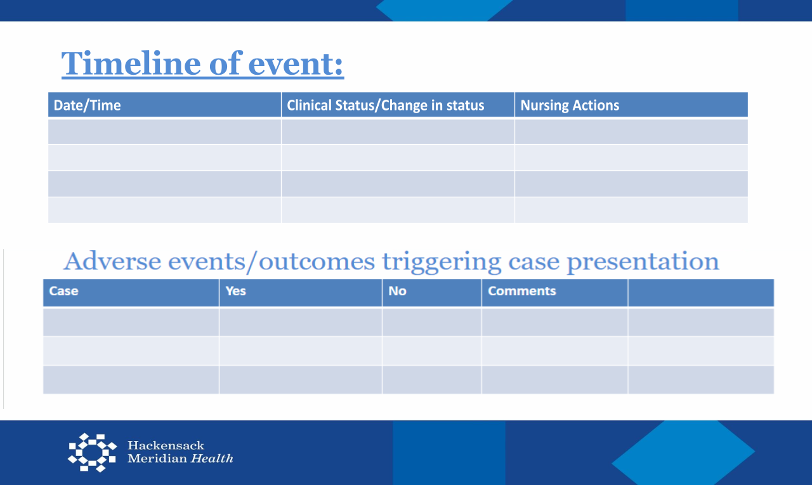 Timeline of event:

| Date/Time | Clinical Status/Change in status | Nursing Actions |
|---|---|---|
| | | |
| | | |
| | | |
| | | |

Adverse events/outcomes triggering case presentation

| Case | Yes | No | Comments | |
|---|---|---|---|---|
| | | | | |
| | | | | |
| | | | | |

Hackensack Meridian Health